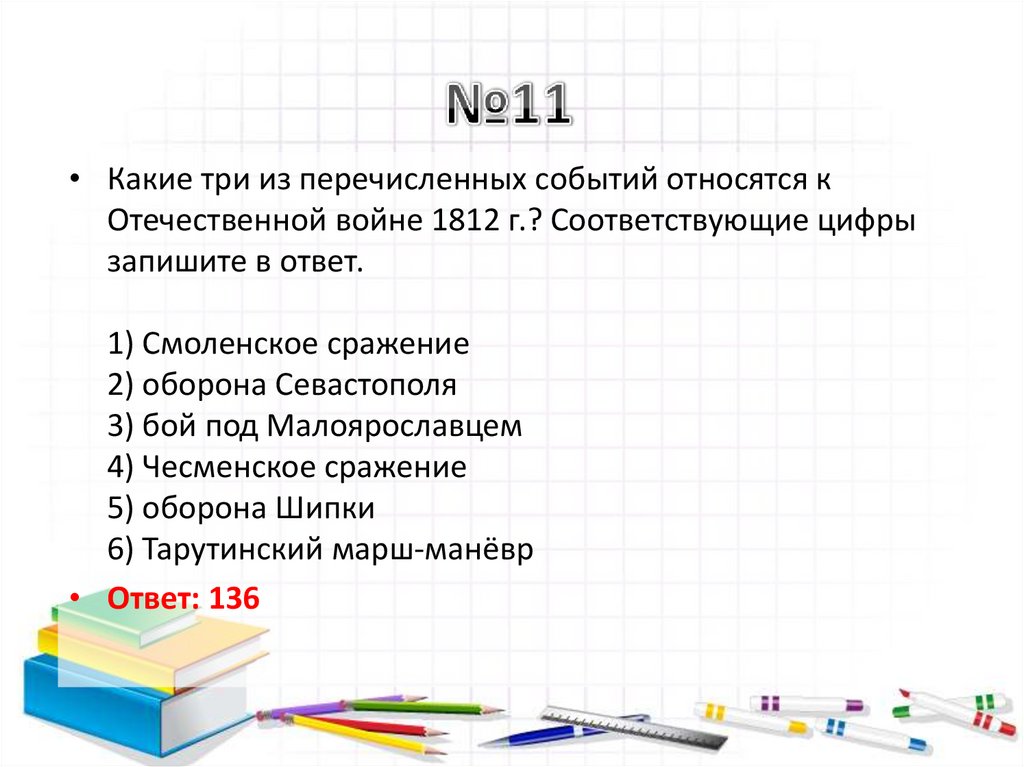 №11

• Какие три из перечисленных событий относятся к Отечественной войне 1812 г.? Соответствующие цифры запишите в ответ.

1) Смоленское сражение
2) оборона Севастополя
3) бой под Малоярославцем
4) Чесменское сражение
5) оборона Шипки
6) Тарутинский марш-манёвр

• Ответ: 136